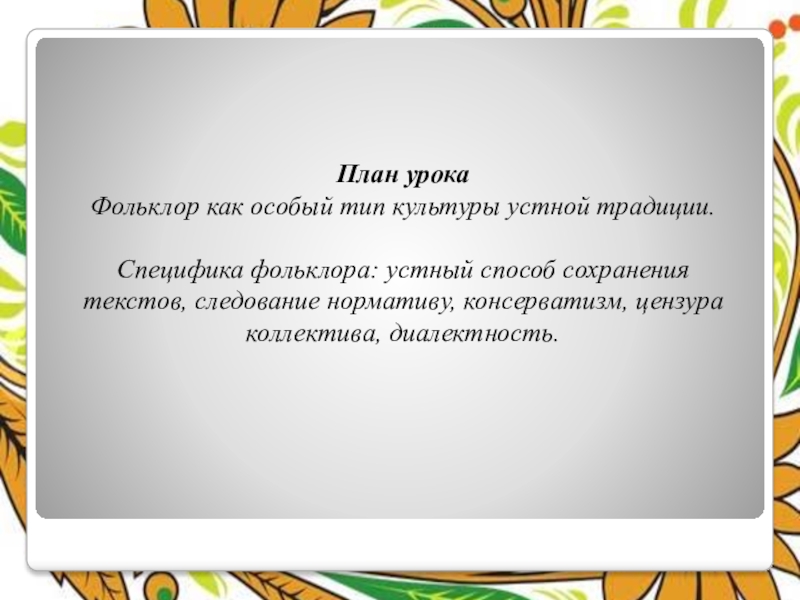 План урока
Фольклор как особый тип культуры устной традиции.

Специфика фольклора: устный способ сохранения текстов, следование нормативу, консерватизм, цензура коллектива, диалектность.